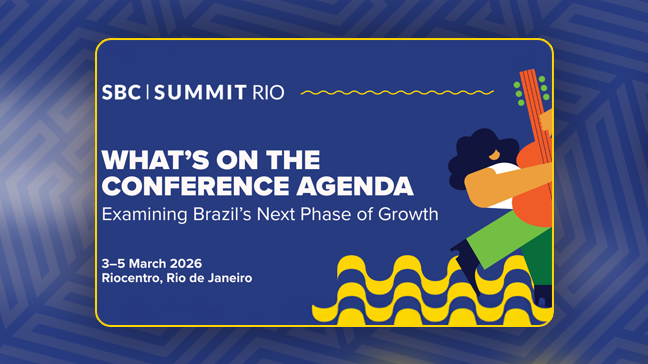 SBC | SUMMIT RIO

WHAT'S ON THE CONFERENCE AGENDA
Examining Brazil's Next Phase of Growth

3–5 March 2026
Riocentro, Rio de Janeiro